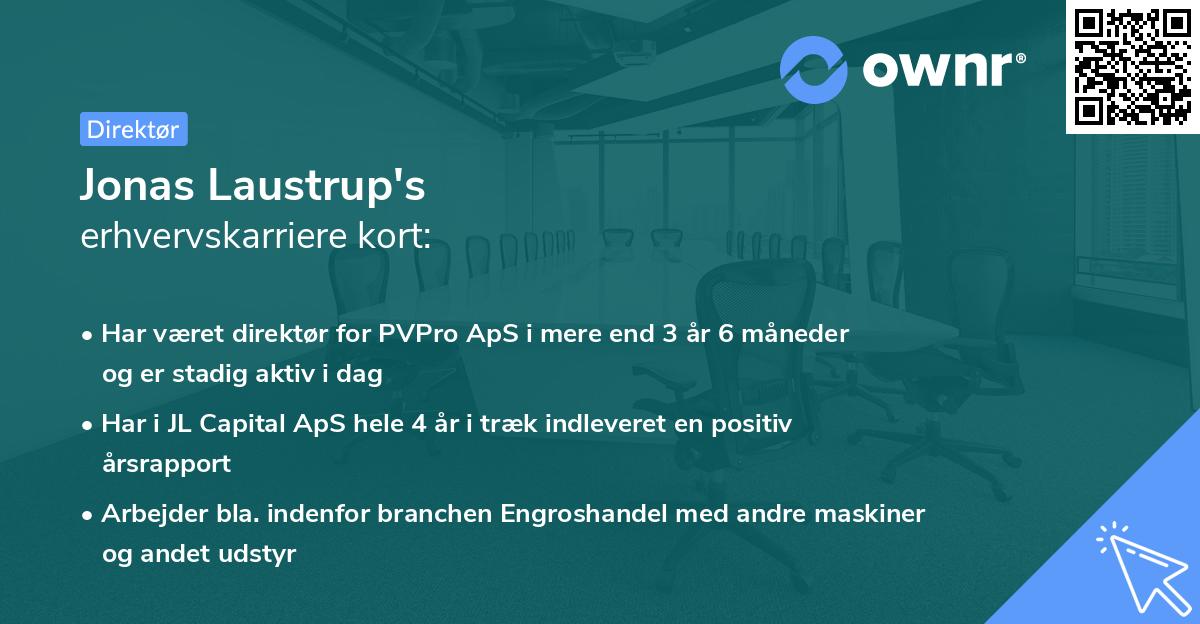 ownr®

Direktør

Jonas Laustrup's
erhvervskarriere kort:

• Har været direktør for PVPro ApS i mere end 3 år 6 måneder og er stadig aktiv i dag

• Har i JL Capital ApS hele 4 år i træk indleveret en positiv årsrapport

• Arbejder bla. indenfor branchen Engroshandel med andre maskiner og andet udstyr